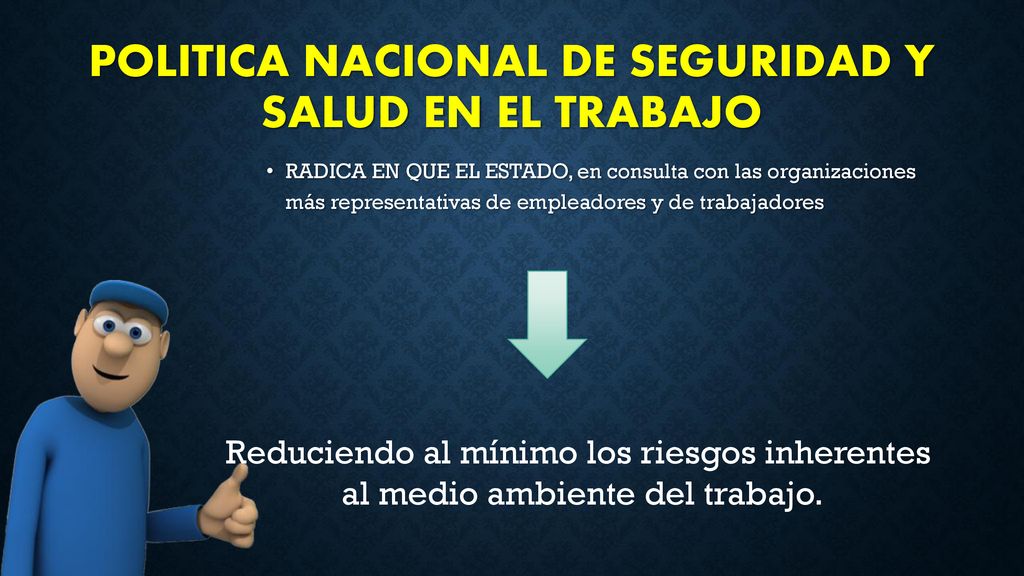 POLITICA NACIONAL DE SEGURIDAD Y SALUD EN EL TRABAJO

• RADICA EN QUE EL ESTADO, en consulta con las organizaciones más representativas de empleadores y de trabajadores

Reduciendo al mínimo los riesgos inherentes al medio ambiente del trabajo.